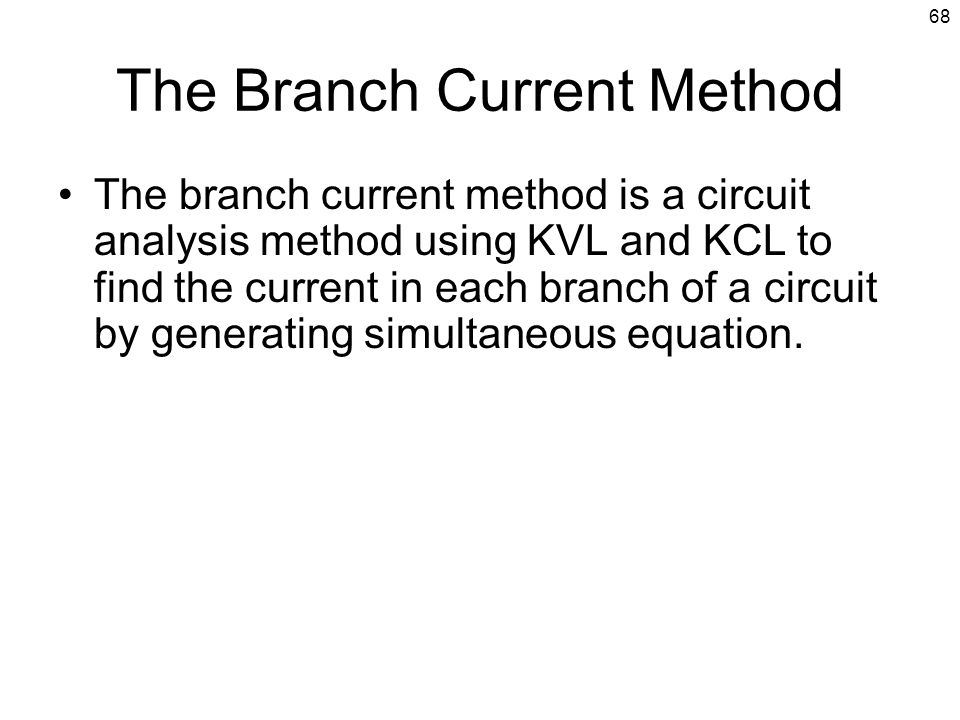 68

The Branch Current Method

• The branch current method is a circuit analysis method using KVL and KCL to find the current in each branch of a circuit by generating simultaneous equation.